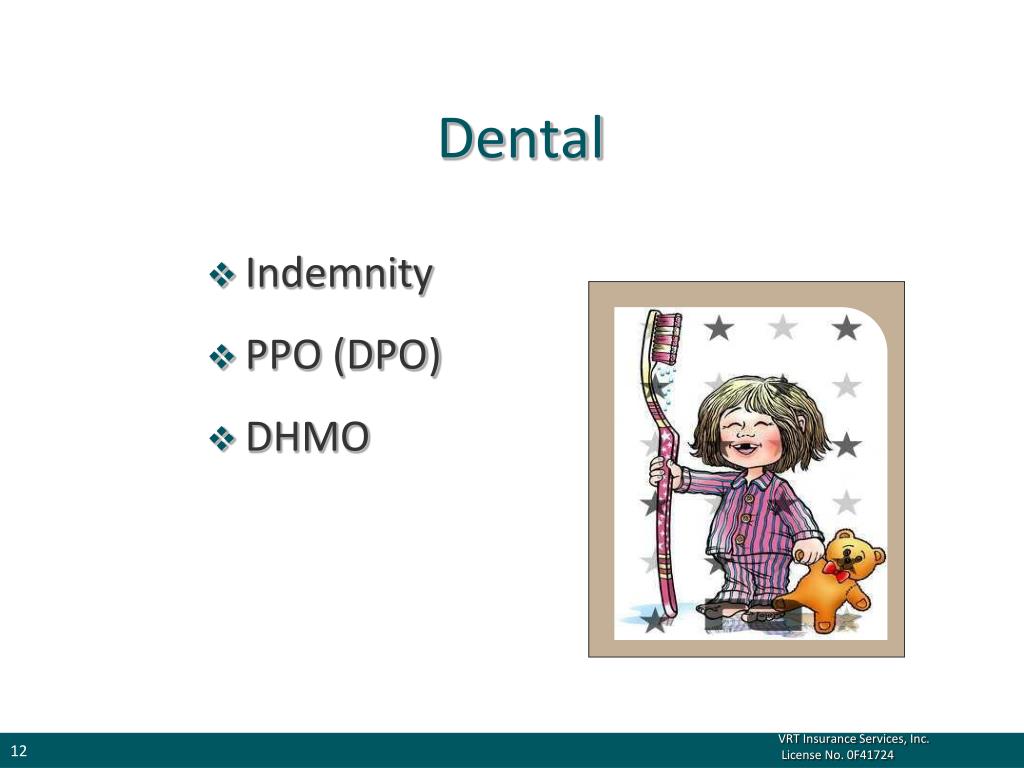 Dental

❖ Indemnity

❖ PPO (DPO)

❖ DHMO

12

VRT Insurance Services, Inc.
License No. 0F41724